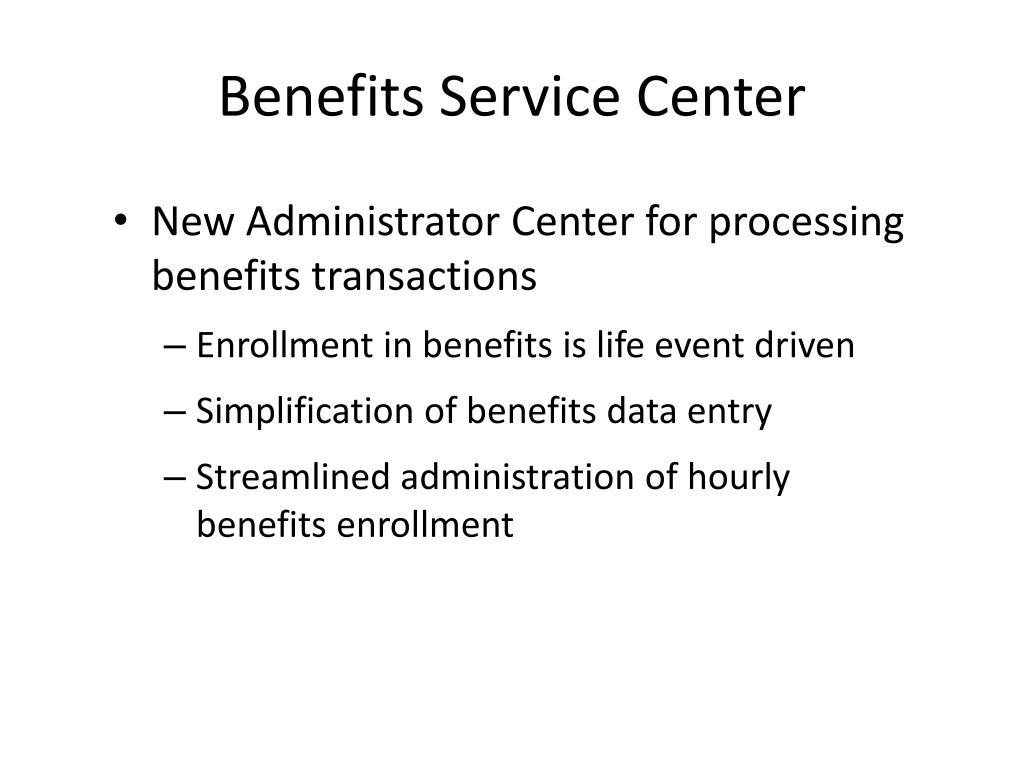 Benefits Service Center

• New Administrator Center for processing benefits transactions

– Enrollment in benefits is life event driven

– Simplification of benefits data entry

– Streamlined administration of hourly benefits enrollment